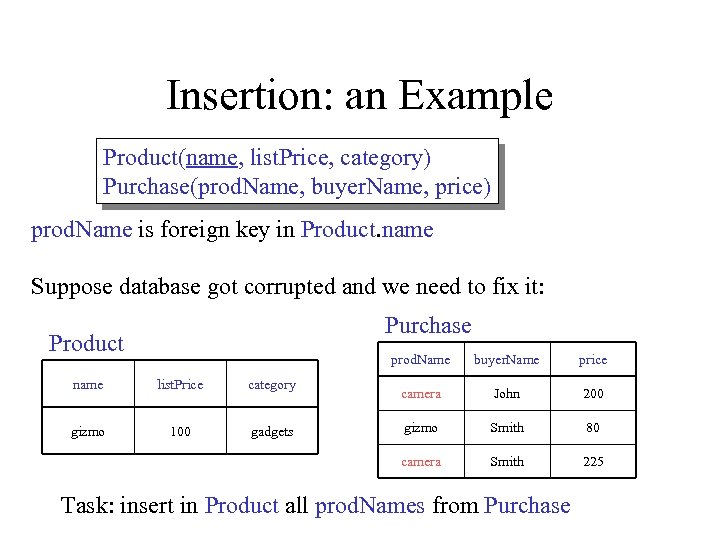 Insertion: an Example

Product(name, listPrice, category)
Purchase(prodName, buyerName, price)

prodName is foreign key in Product.name

Suppose database got corrupted and we need to fix it:

Product

| name | listPrice | category |
|---|---|---|
| gizmo | 100 | gadgets |

Purchase

| prodName | buyerName | price |
|---|---|---|
| camera | John | 200 |
| gizmo | Smith | 80 |
| camera | Smith | 225 |

Task: insert in Product all prodNames from Purchase